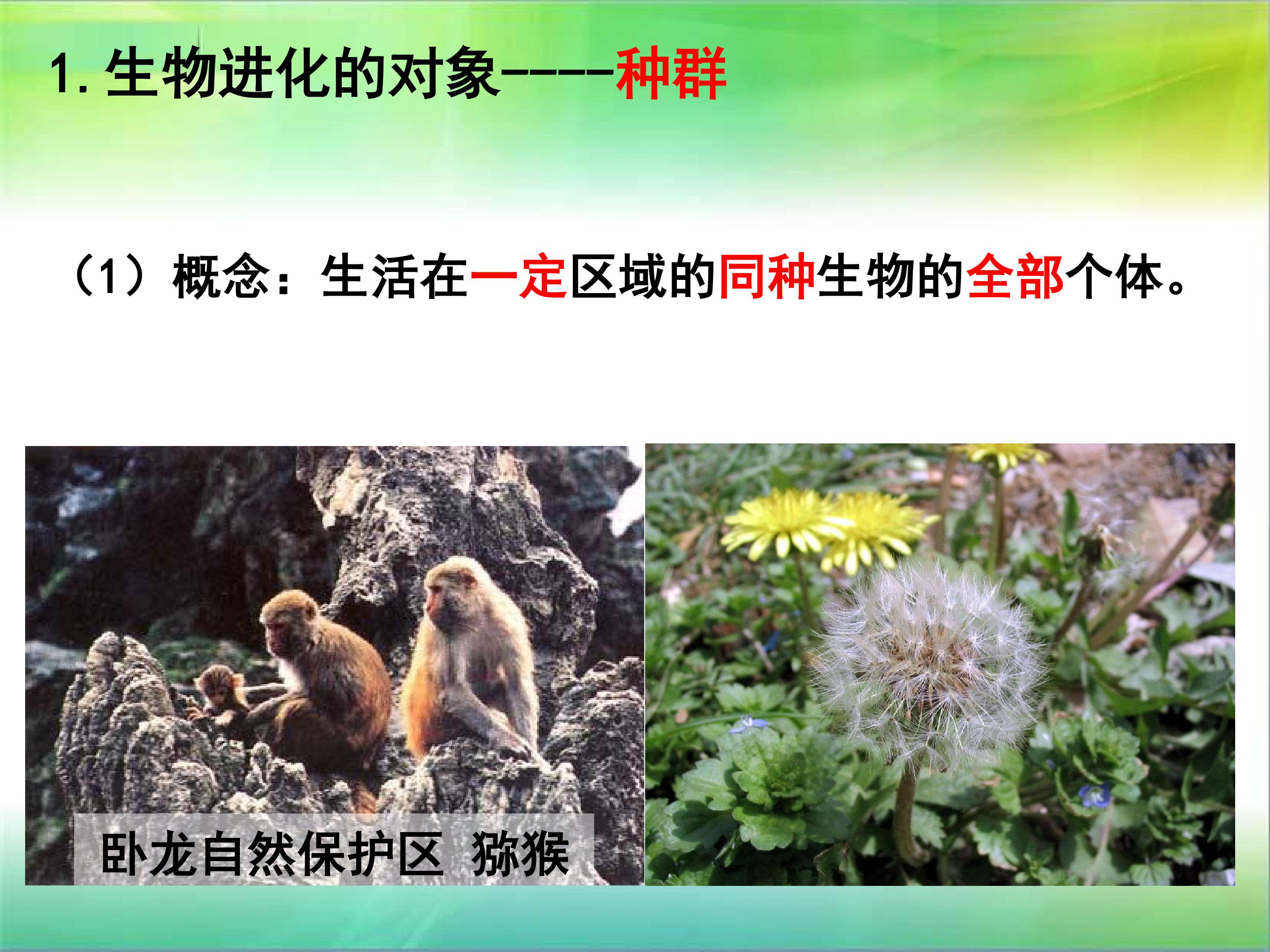 1. 生物进化的对象-----种群

（1）概念：生活在一定区域的同种生物的全部个体。

卧龙自然保护区 猕猴